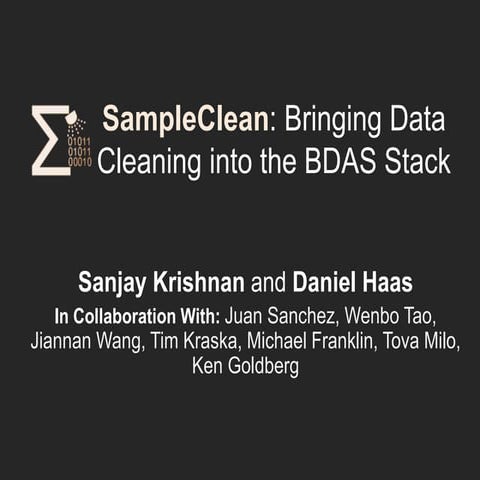 01011
01011
00010

SampleClean: Bringing Data Cleaning into the BDAS Stack

Sanjay Krishnan and Daniel Haas

In Collaboration With: Juan Sanchez, Wenbo Tao, Jiannan Wang, Tim Kraska, Michael Franklin, Tova Milo, Ken Goldberg